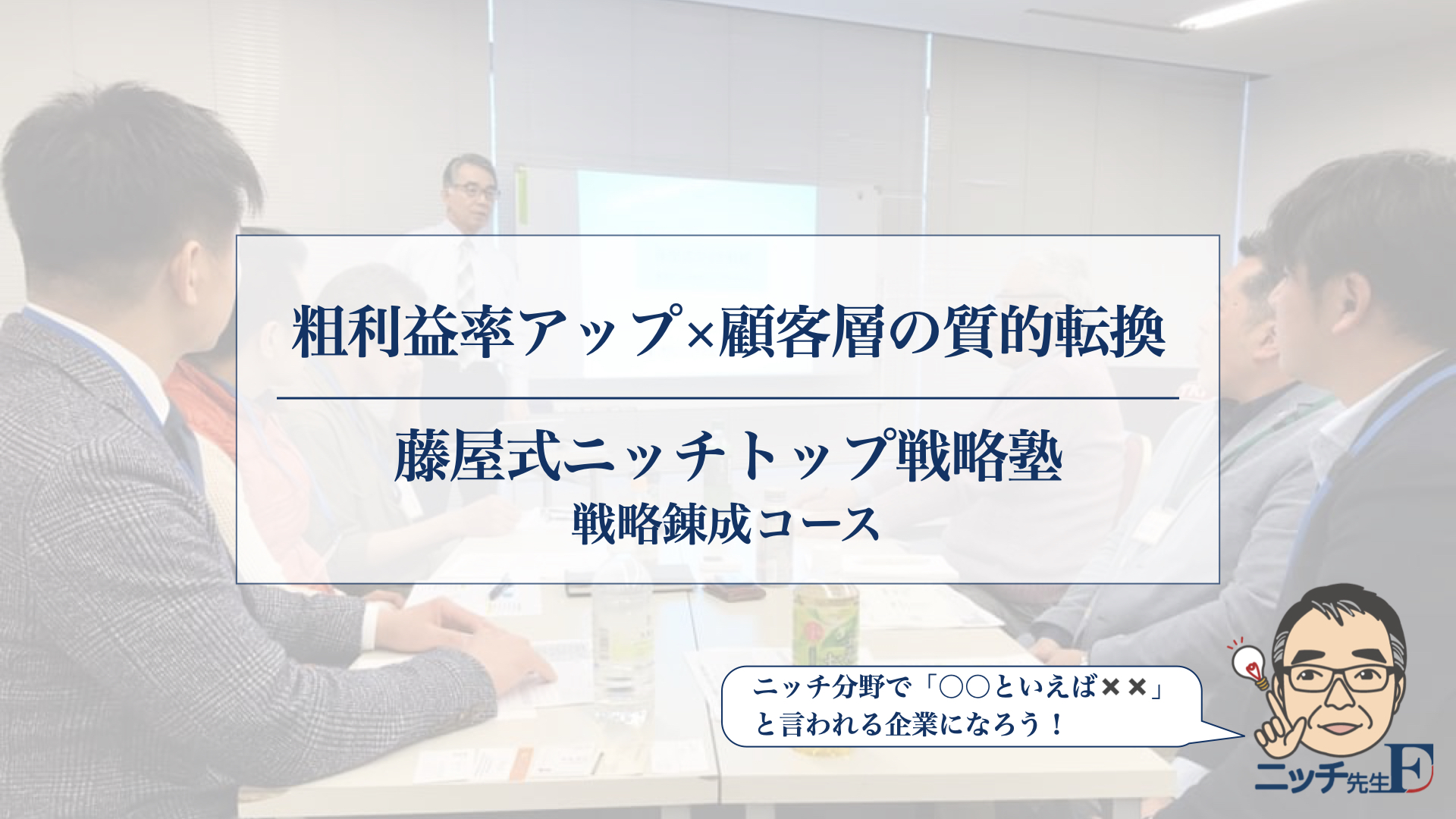 粗利益率アップ×顧客層の質的転換

藤屋式ニッチトップ戦略塾
戦略錬成コース

ニッチ分野で「○○といえば××」と言われる企業になろう！

ニッチ先生F